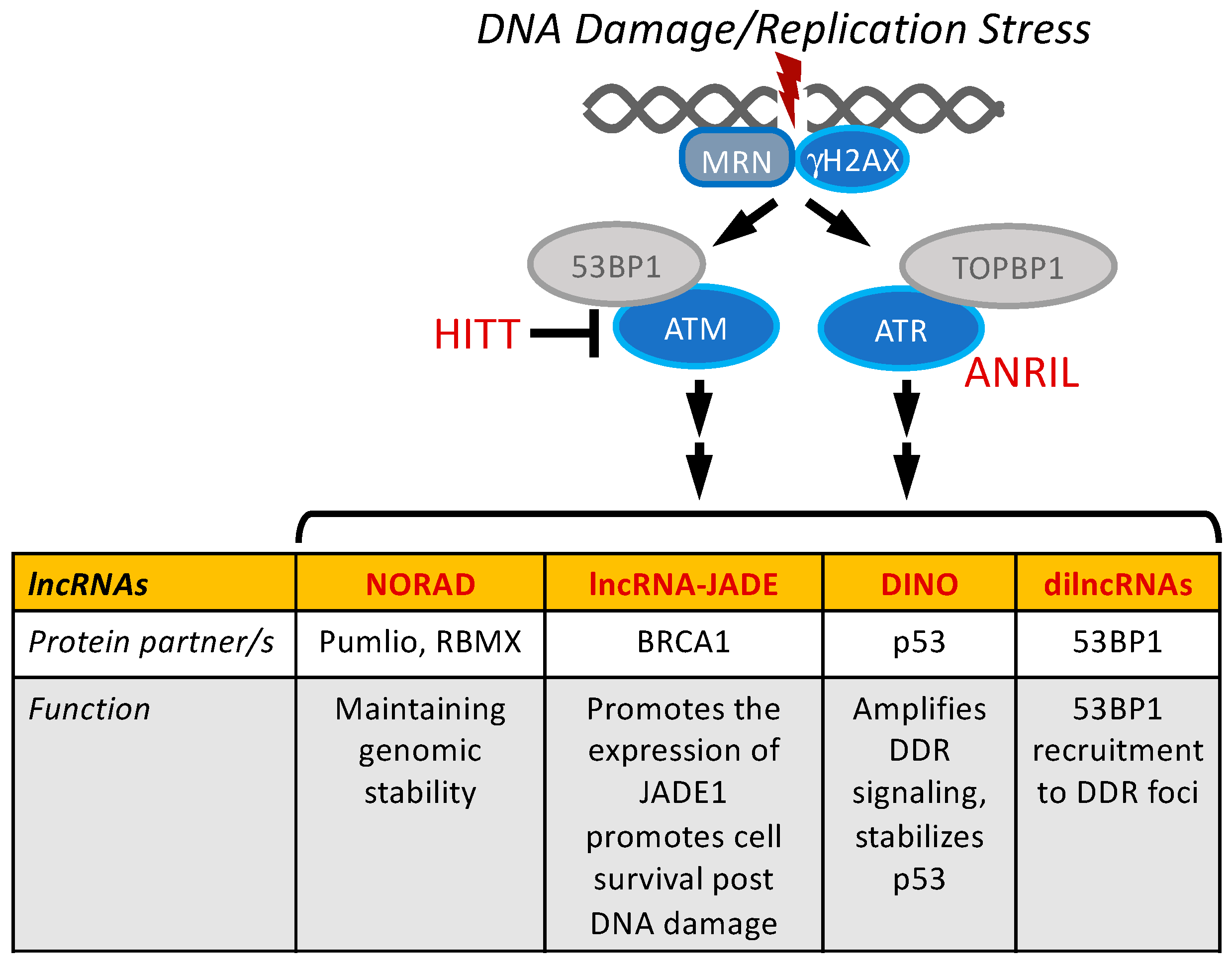 DNA Damage/Replication Stress

MRN
γH2AX

53BP1
TOPBP1
HITT
ATM
ATR
ANRIL

| lncRNAs | NORAD | lncRNA-JADE | DINO | dilncRNAs |
|---|---|---|---|---|
| Protein partner/s | Pumlio, RBMX | BRCA1 | p53 | 53BP1 |
| Function | Maintaining genomic stability | Promotes the expression of JADE1 promotes cell survival post DNA damage | Amplifies DDR signaling, stabilizes p53 | 53BP1 recruitment to DDR foci |